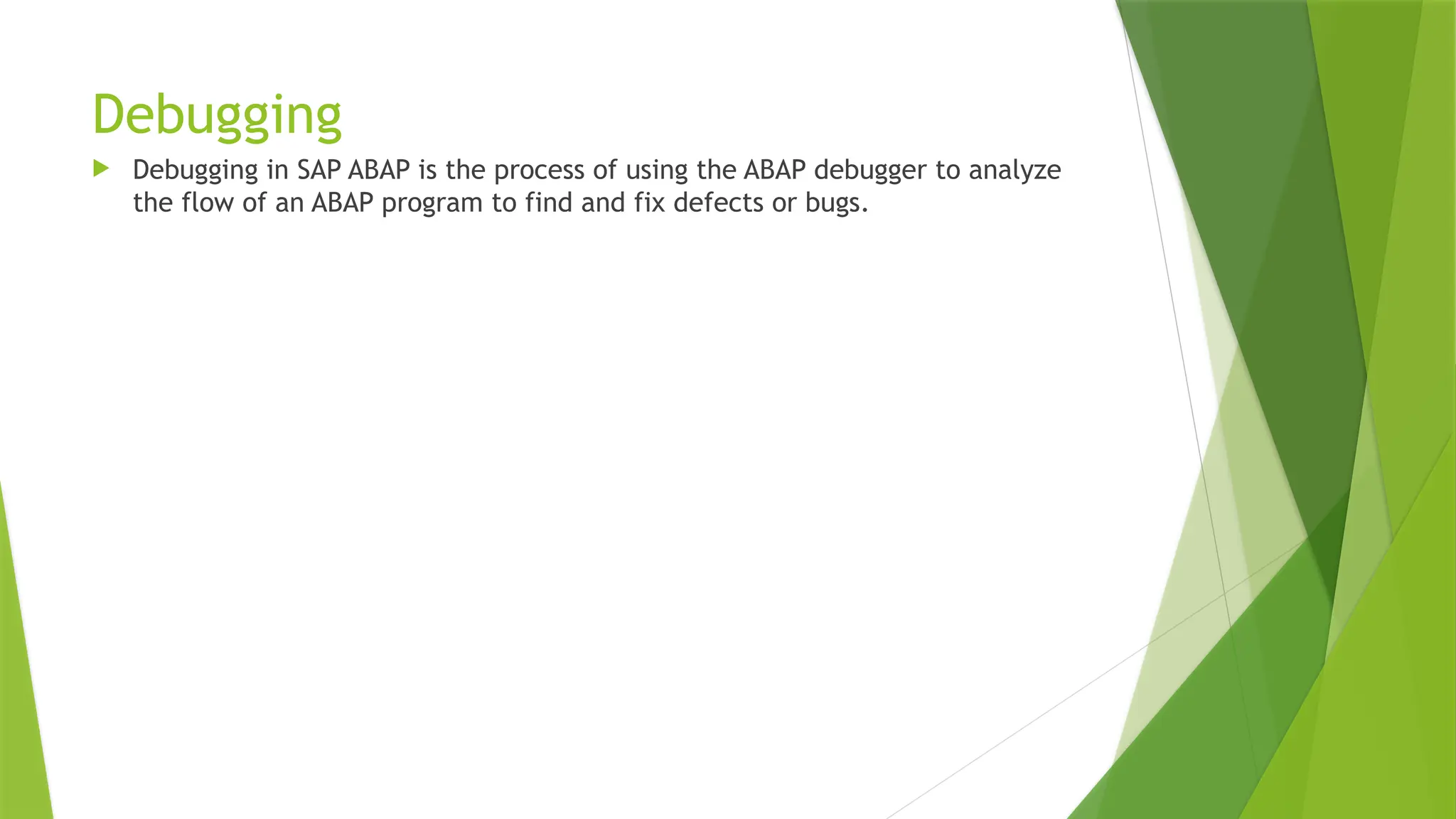 Debugging

Debugging in SAP ABAP is the process of using the ABAP debugger to analyze the flow of an ABAP program to find and fix defects or bugs.